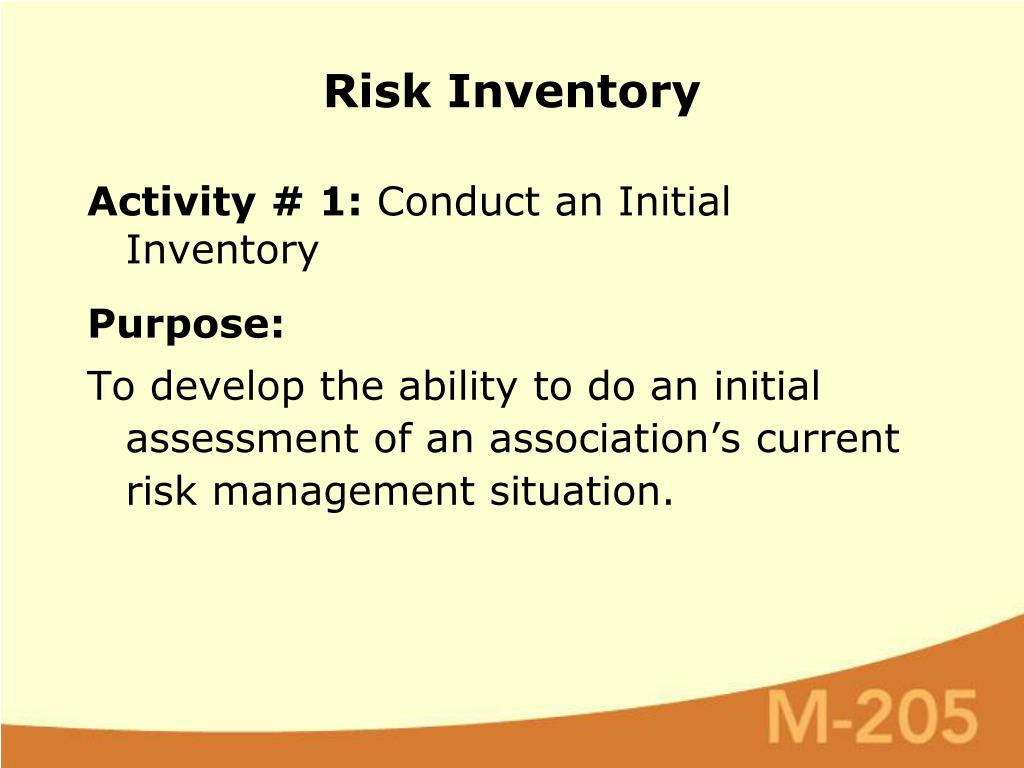 Risk Inventory

Activity # 1: Conduct an Initial Inventory

Purpose:

To develop the ability to do an initial assessment of an association's current risk management situation.

M-205